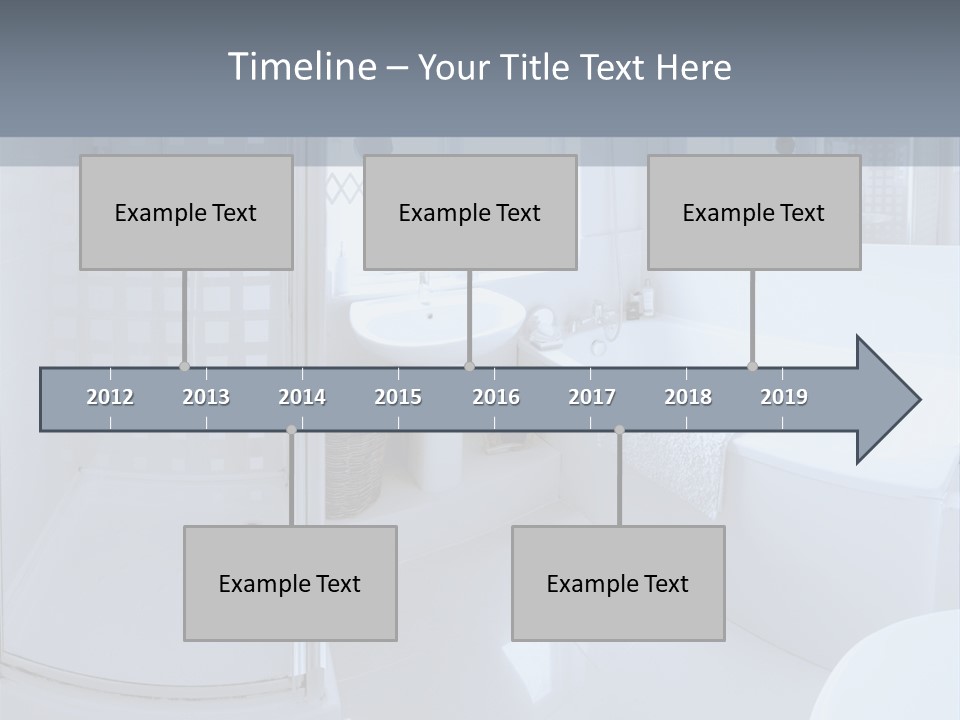 Timeline – Your Title Text Here

Example Text

Example Text

Example Text

2012 2013 2014 2015 2016 2017 2018 2019

Example Text

Example Text